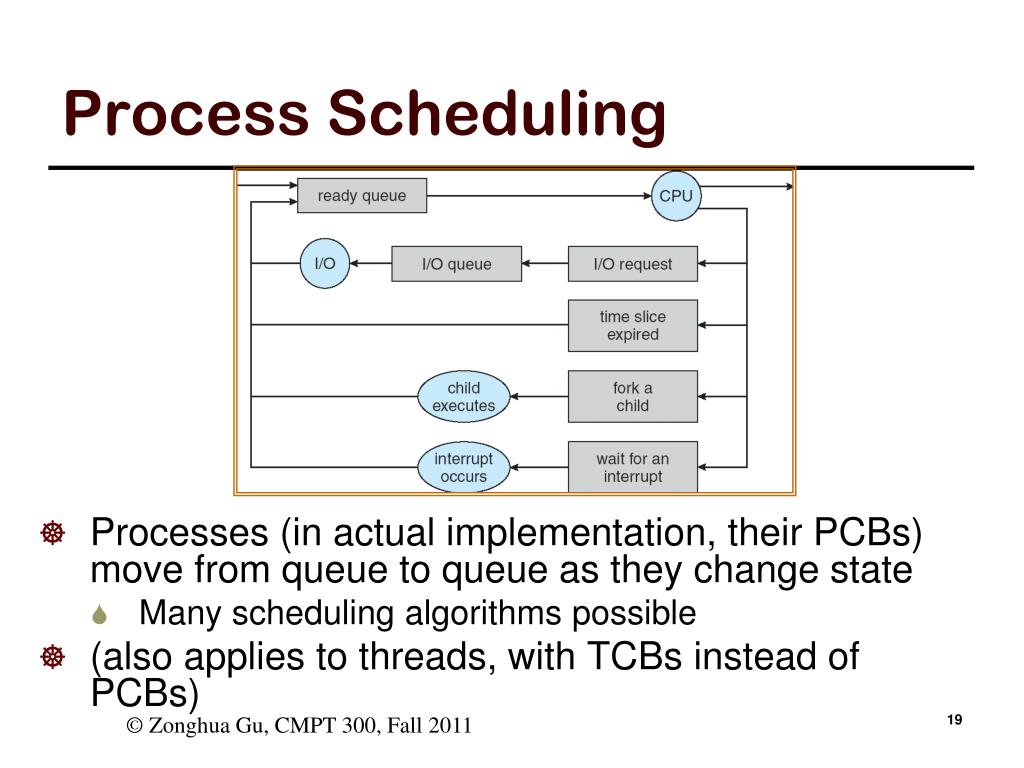 Process Scheduling

ready queue
CPU
I/O
I/O queue
I/O request
time slice expired
child executes
fork a child
interrupt occurs
wait for an interrupt

Processes (in actual implementation, their PCBs) move from queue to queue as they change state

Many scheduling algorithms possible

(also applies to threads, with TCBs instead of PCBs)

© Zonghua Gu, CMPT 300, Fall 2011

19